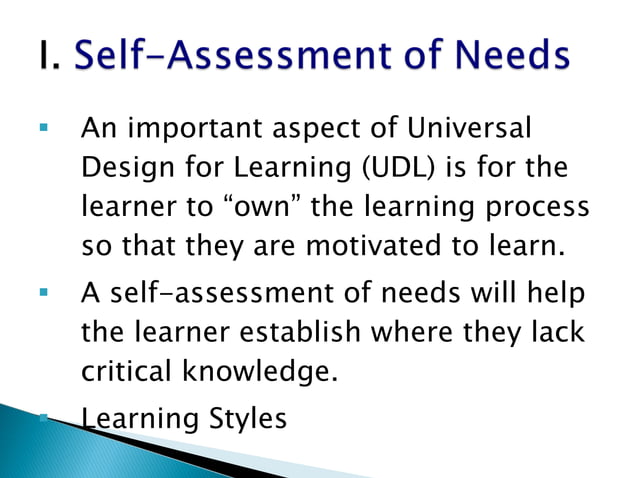 I. Self-Assessment of Needs

▪ An important aspect of Universal Design for Learning (UDL) is for the learner to “own” the learning process so that they are motivated to learn.

▪ A self-assessment of needs will help the learner establish where they lack critical knowledge.

▪ Learning Styles